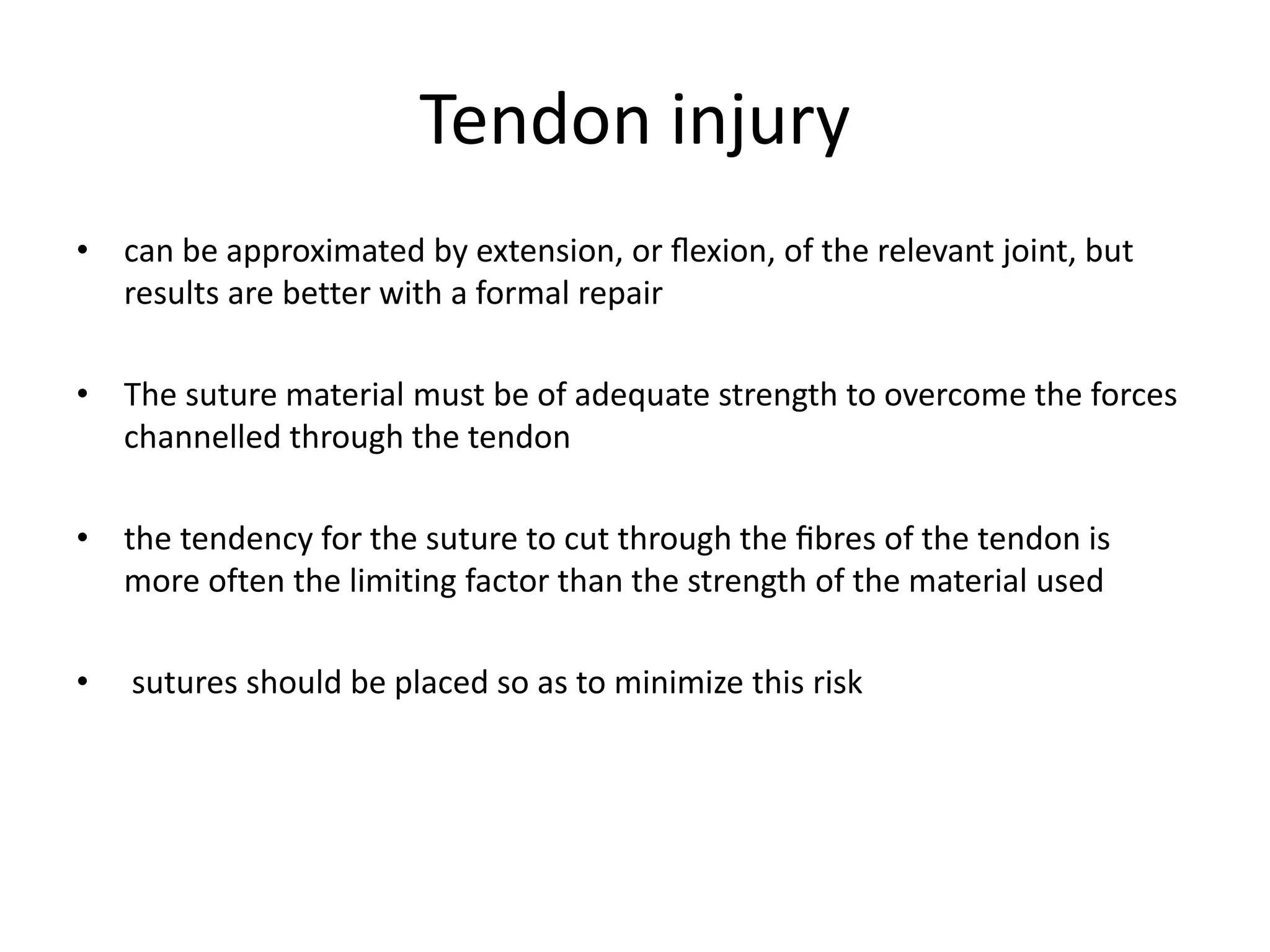 Tendon injury

• can be approximated by extension, or flexion, of the relevant joint, but results are better with a formal repair

• The suture material must be of adequate strength to overcome the forces channelled through the tendon

• the tendency for the suture to cut through the fibres of the tendon is more often the limiting factor than the strength of the material used

• sutures should be placed so as to minimize this risk